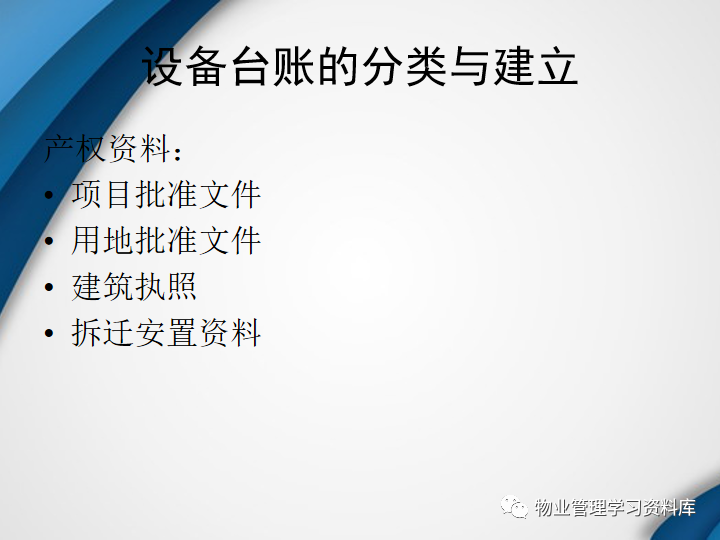 设备台账的分类与建立

产权资料：
• 项目批准文件
• 用地批准文件
• 建筑执照
• 拆迁安置资料

物业管理学习资料库